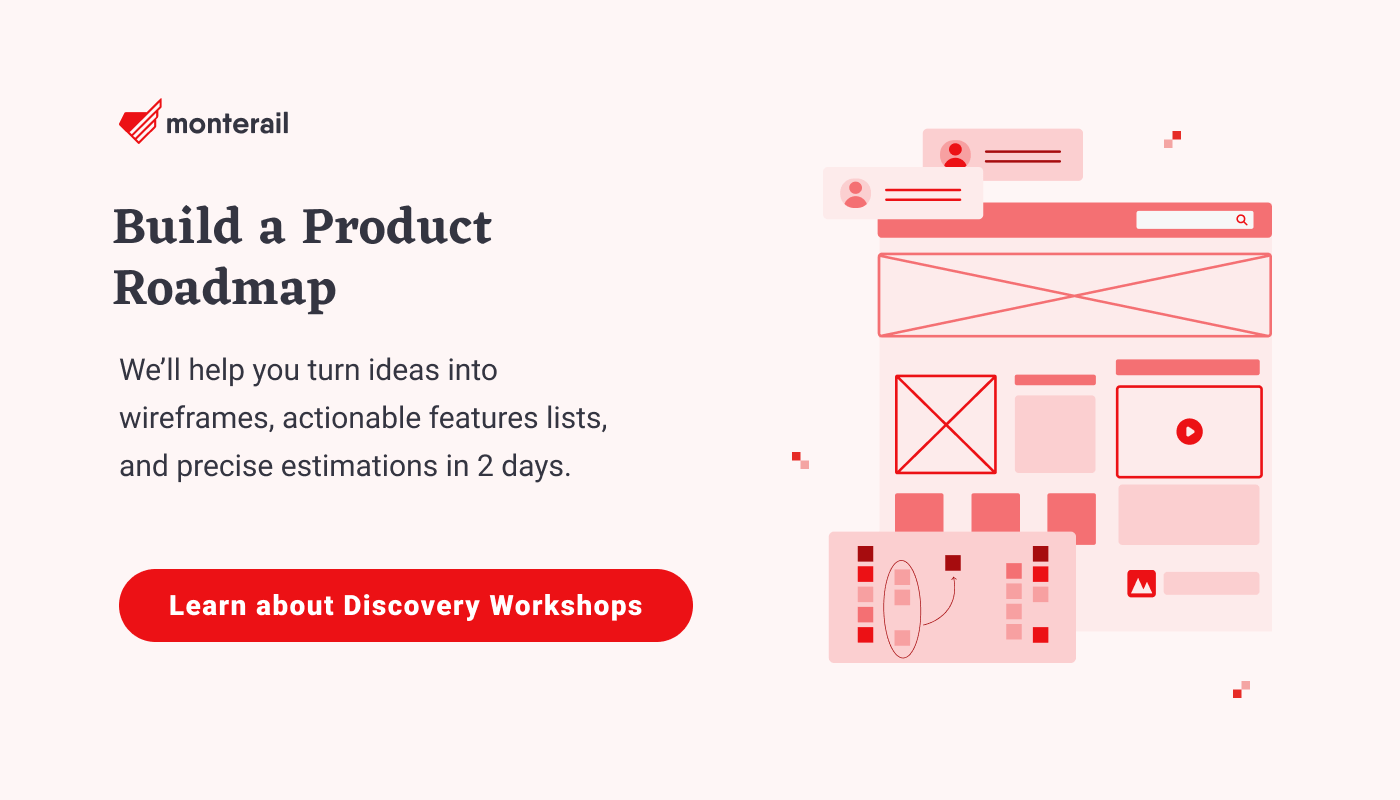 monterail

Build a Product Roadmap

We’ll help you turn ideas into wireframes, actionable features lists, and precise estimations in 2 days.

Learn about Discovery Workshops